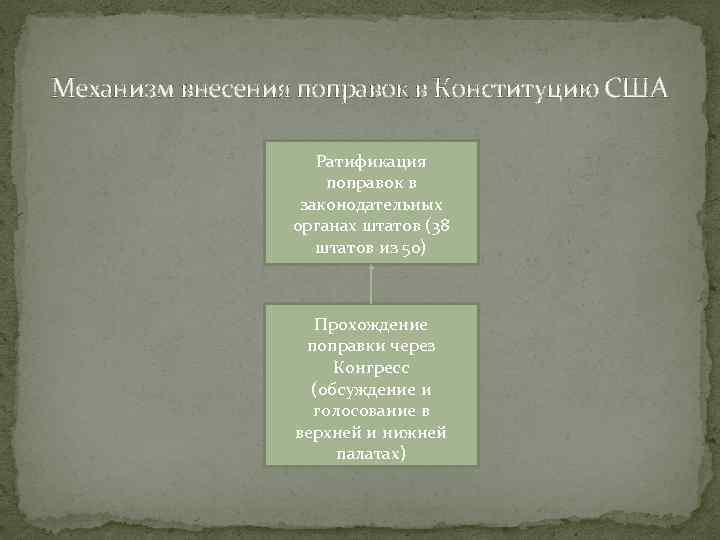 Механизм внесения поправок в Конституцию США

Ратификация поправок в законодательных органах штатов (38 штатов из 50)

Прохождение поправки через Конгресс (обсуждение и голосование в верхней и нижней палатах)